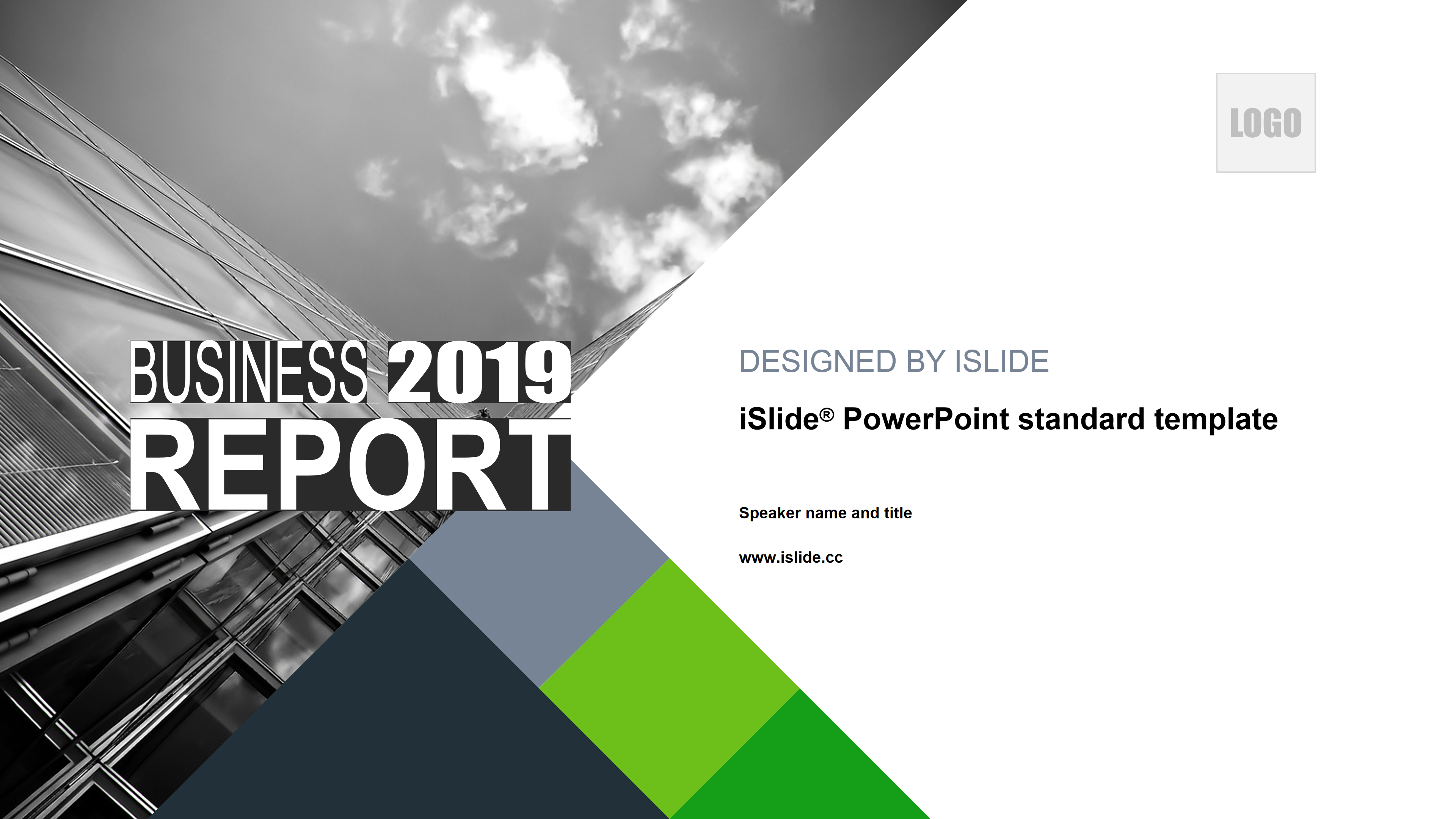 LOGO

BUSINESS 2019
REPORT

DESIGNED BY ISLIDE

iSlide® PowerPoint standard template

Speaker name and title

www.islide.cc